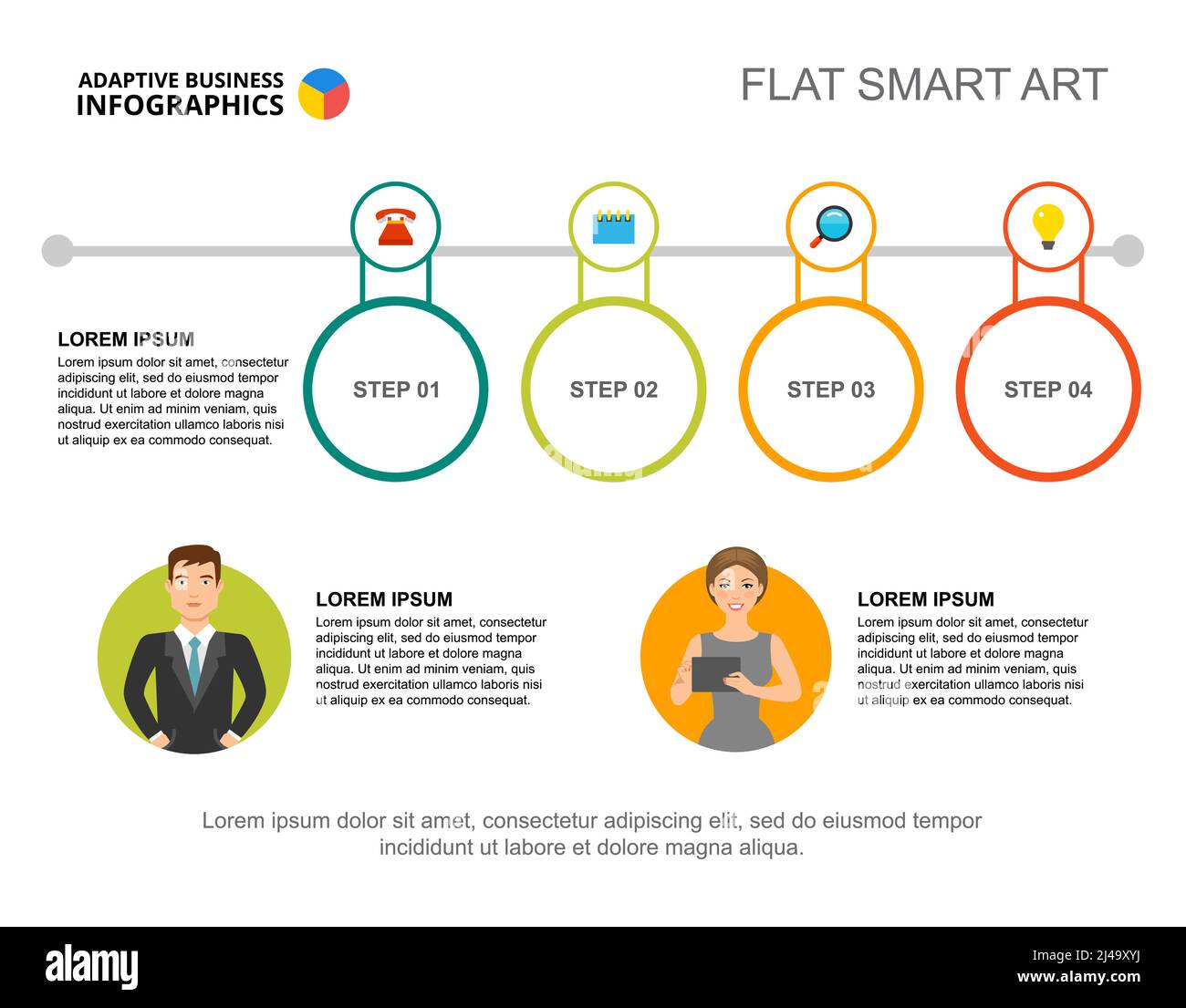 ADAPTIVE BUSINESS INFOGRAPHICS

FLAT SMART ART

LOREM IPSUM
Lorem ipsum dolor sit amet, consectetur adipiscing elit, sed do eiusmod tempor incididunt ut labore et dolore magna aliqua. Ut enim ad minim veniam, quis nostrud exercitation ullamco laboris nisi ut aliquip ex ea commodo consequat.

STEP 01

STEP 02

STEP 03

STEP 04

LOREM IPSUM
Lorem ipsum dolor sit amet, consectetur adipiscing elit, sed do eiusmod tempor incididunt ut labore et dolore magna aliqua. Ut enim ad minim veniam, quis nostrud exercitation ullamco laboris nisi ut aliquip ex ea commodo consequat.

LOREM IPSUM
Lorem ipsum dolor sit amet, consectetur adipiscing elit, sed do eiusmod tempor incididunt ut labore et dolore magna aliqua. Ut enim ad minim veniam, quis nostrud exercitation ullamco laboris nisi ut aliquip ex ea commodo consequat.

Lorem ipsum dolor sit amet, consectetur adipiscing elit, sed do eiusmod tempor incididunt ut labore et dolore magna aliqua.

alamy

Image ID: 2J49XYJ
www.alamy.com